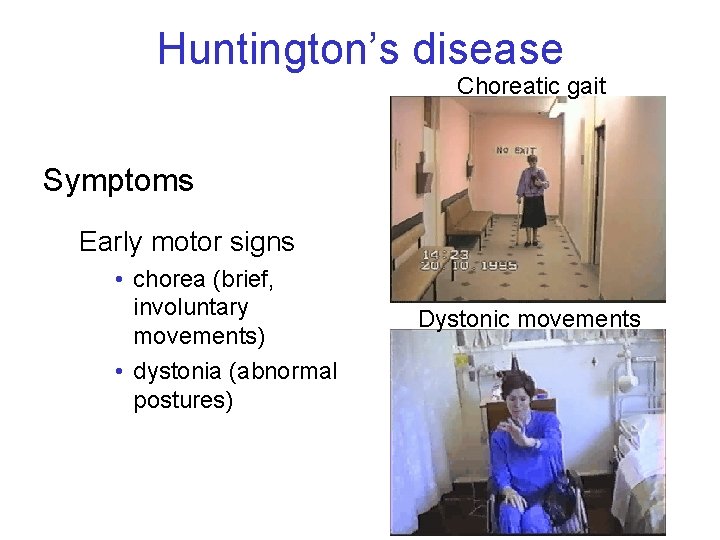 Huntington's disease

Symptoms

Early motor signs

• chorea (brief, involuntary movements)
• dystonia (abnormal postures)

Choreatic gait

NO EXIT

14:23
20.10.1995

Dystonic movements